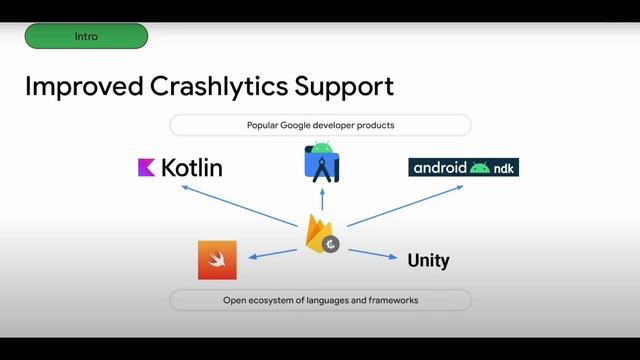 Intro

Improved Crashlytics Support

Popular Google developer products

Kotlin

android ndk

Unity

Open ecosystem of languages and frameworks